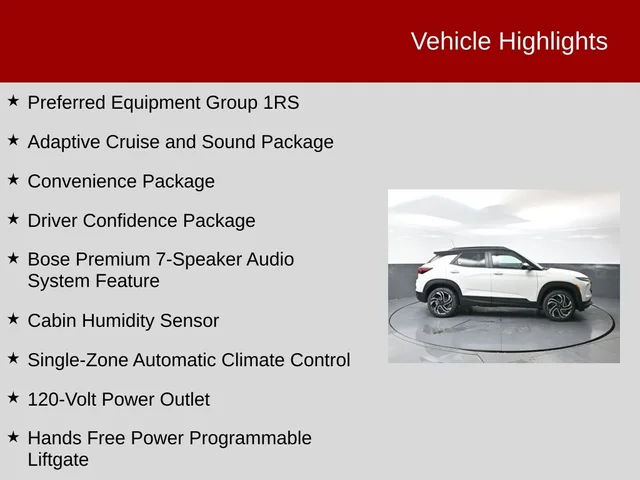 Vehicle Highlights

★ Preferred Equipment Group 1RS

★ Adaptive Cruise and Sound Package

★ Convenience Package

★ Driver Confidence Package

★ Bose Premium 7-Speaker Audio System Feature

★ Cabin Humidity Sensor

★ Single-Zone Automatic Climate Control

★ 120-Volt Power Outlet

★ Hands Free Power Programmable Liftgate